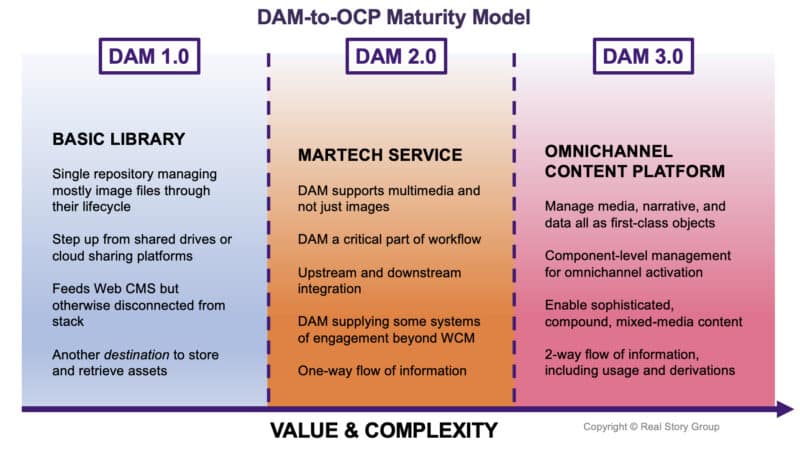 DAM-to-OCP Maturity Model

DAM 1.0

BASIC LIBRARY

Single repository managing mostly image files through their lifecycle

Step up from shared drives or cloud sharing platforms

Feeds Web CMS but otherwise disconnected from stack

Another destination to store and retrieve assets

DAM 2.0

MARTECH SERVICE

DAM supports multimedia and not just images

DAM a critical part of workflow

Upstream and downstream integration

DAM supplying some systems of engagement beyond WCM

One-way flow of information

DAM 3.0

OMNICHANNEL CONTENT PLATFORM

Manage media, narrative, and data all as first-class objects

Component-level management for omnichannel activation

Enable sophisticated, compound, mixed-media content

2-way flow of information, including usage and derivations

VALUE & COMPLEXITY

Copyright © Real Story Group